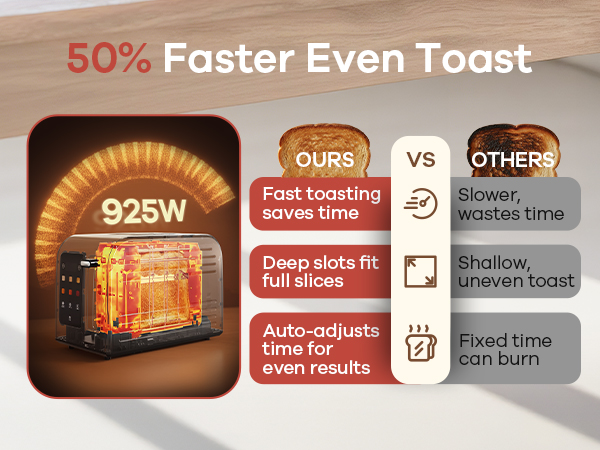 50% Faster Even Toast

925W

| OURS | VS | OTHERS |
|---|---|---|
| Fast toasting saves time | | Slower, wastes time |
| Deep slots fit full slices | | Shallow, uneven toast |
| Auto-adjusts time for even results | | Fixed time can burn |